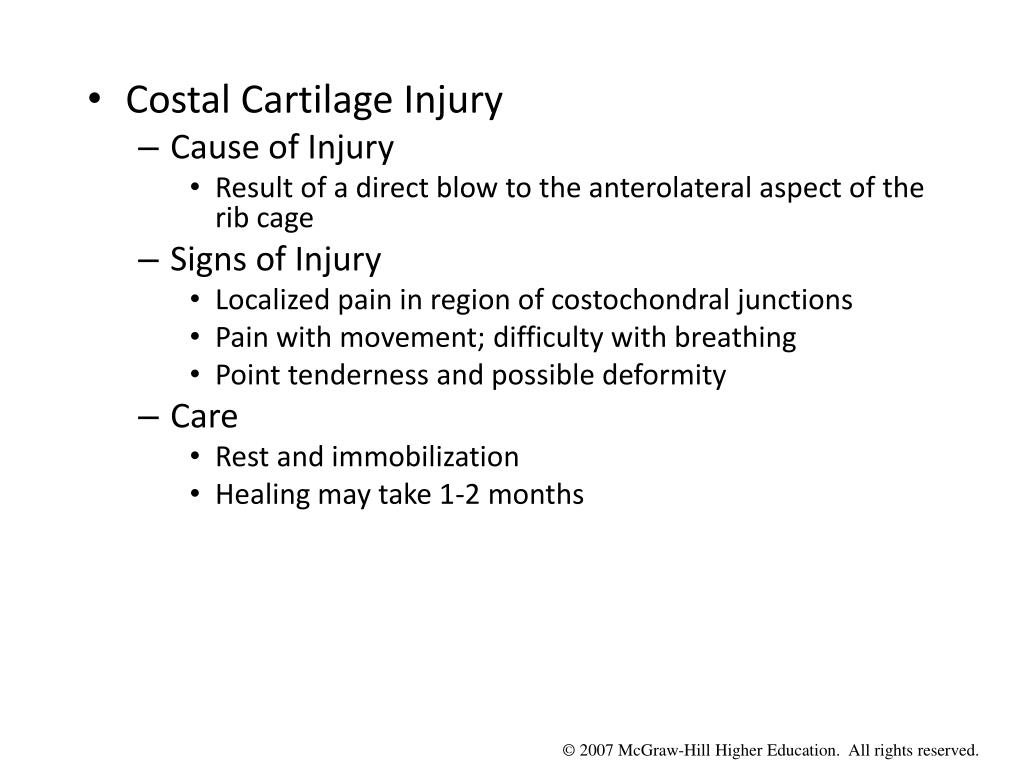 • Costal Cartilage Injury
– Cause of Injury
• Result of a direct blow to the anterolateral aspect of the rib cage
– Signs of Injury
• Localized pain in region of costochondral junctions
• Pain with movement; difficulty with breathing
• Point tenderness and possible deformity
– Care
• Rest and immobilization
• Healing may take 1-2 months

© 2007 McGraw-Hill Higher Education. All rights reserved.